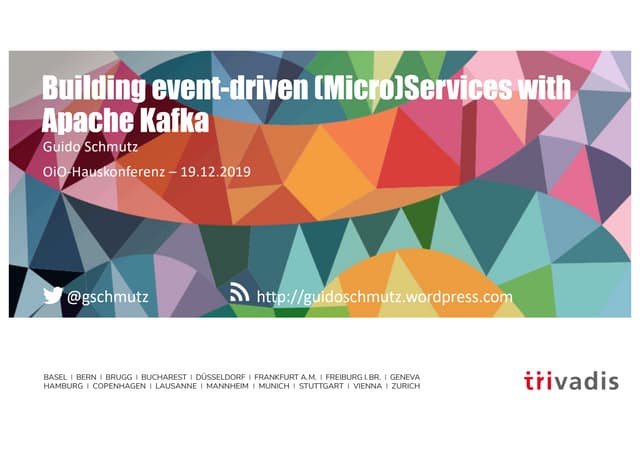 Building event-driven (Micro)Services with Apache Kafka

Guido Schmutz

OiO-Hauskonferenz – 19.12.2019

@gschmutz

http://guidoschmutz.wordpress.com

BASEL | BERN | BRUGG | BUCHAREST | DÜSSELDORF | FRANKFURT A.M. | FREIBURG I.BR. | GENEVA
HAMBURG | COPENHAGEN | LAUSANNE | MANNHEIM | MUNICH | STUTTGART | VIENNA | ZURICH

trivadis